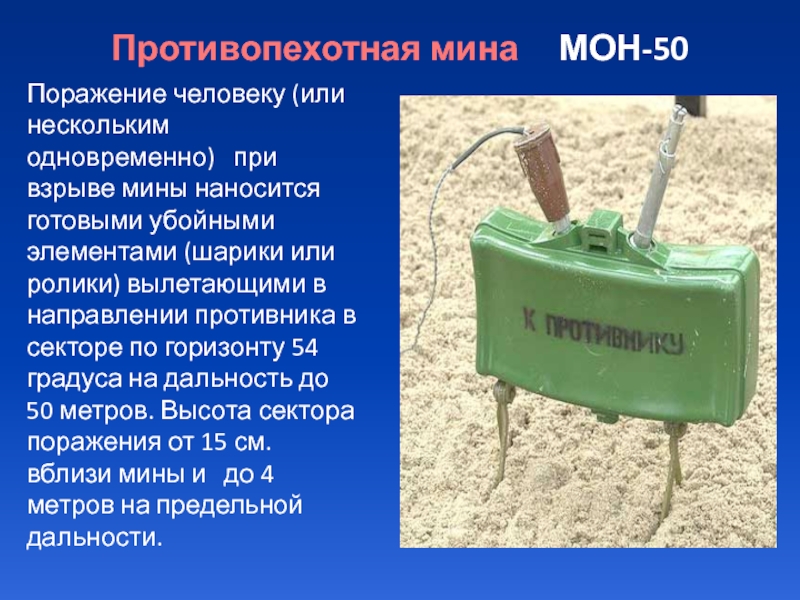 Противопехотная мина МОН-50

Поражение человеку (или нескольким одновременно) при взрыве мины наносится готовыми убойными элементами (шарики или ролики) вылетающими в направлении противника в секторе по горизонту 54 градуса на дальность до 50 метров. Высота сектора поражения от 15 см. вблизи мины и до 4 метров на предельной дальности.

К ПРОТИВНИКУ